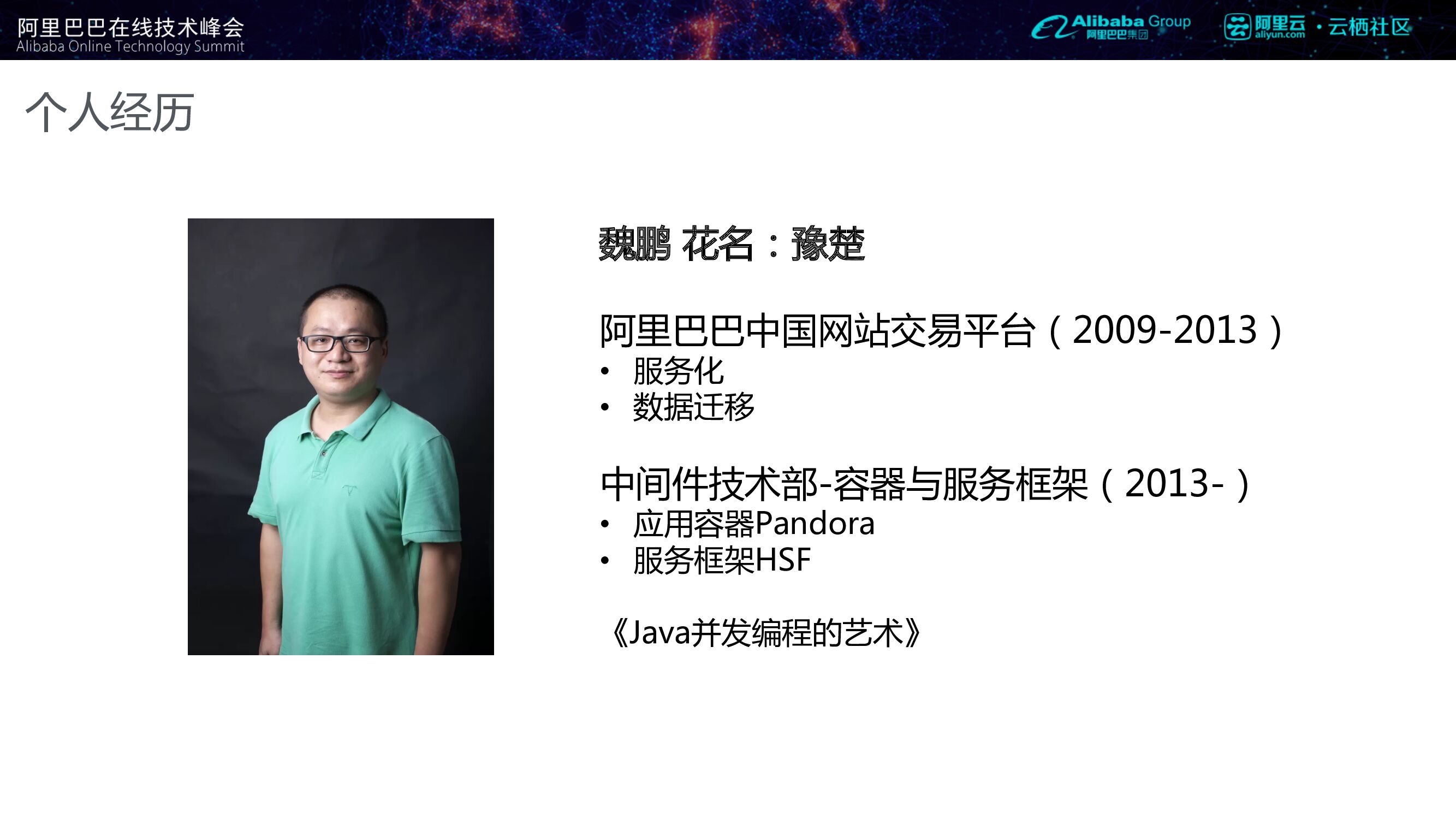 阿里巴巴在线技术峰会
Alibaba Online Technology Summit

Alibaba Group 阿里巴巴集团

阿里云 aliyun.com · 云栖社区

个人经历

魏鹏 花名：豫楚

阿里巴巴中国网站交易平台（2009-2013）
• 服务化
• 数据迁移

中间件技术部-容器与服务框架（2013-）
• 应用容器Pandora
• 服务框架HSF

《Java并发编程的艺术》